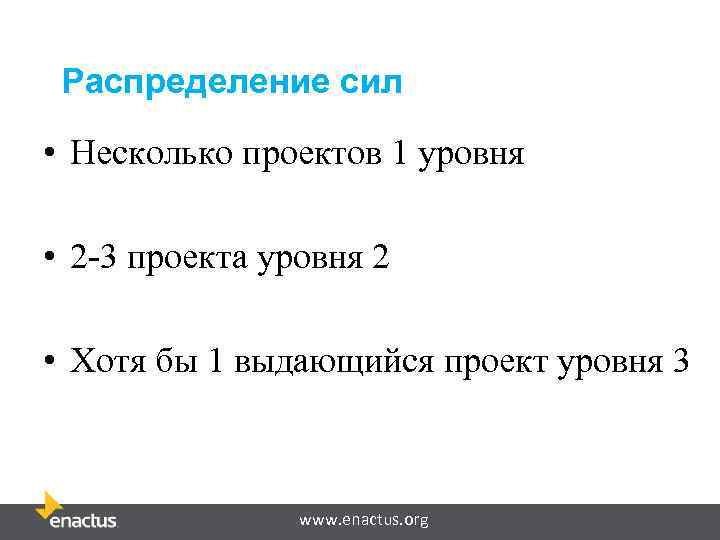 Распределение сил

• Несколько проектов 1 уровня

• 2-3 проекта уровня 2

• Хотя бы 1 выдающийся проект уровня 3

enactus

www.enactus.org